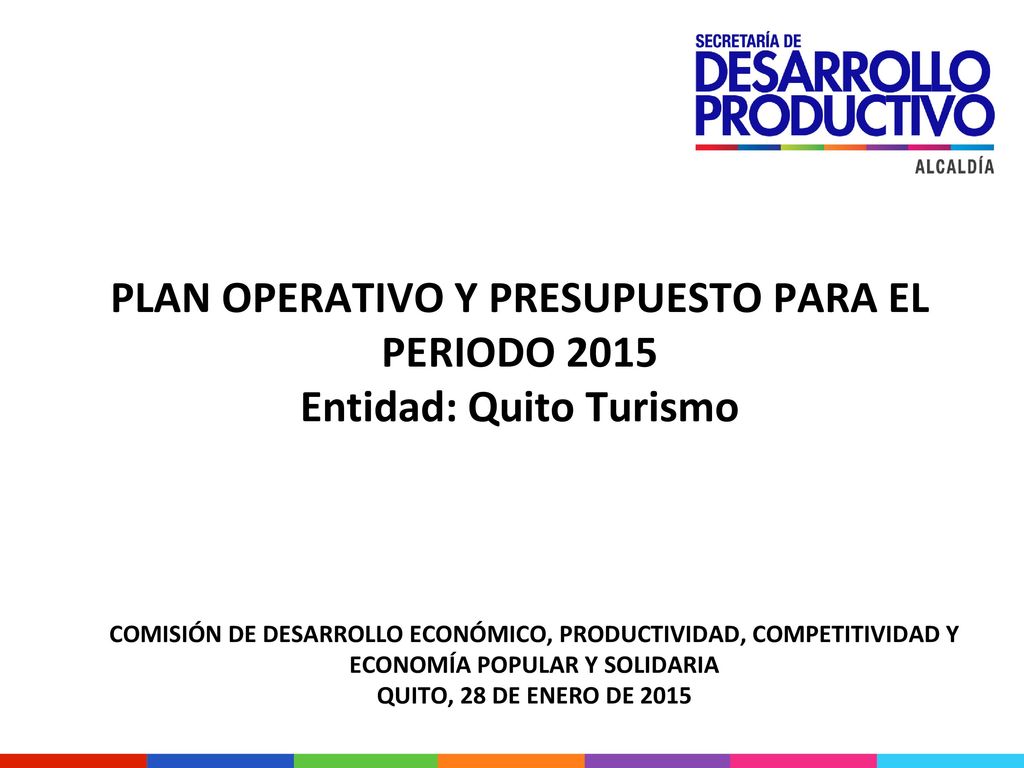 SECRETARÍA DE
DESARROLLO PRODUCTIVO
ALCALDÍA

PLAN OPERATIVO Y PRESUPUESTO PARA EL PERIODO 2015
Entidad: Quito Turismo

COMISIÓN DE DESARROLLO ECONÓMICO, PRODUCTIVIDAD, COMPETITIVIDAD Y ECONOMÍA POPULAR Y SOLIDARIA
QUITO, 28 DE ENERO DE 2015